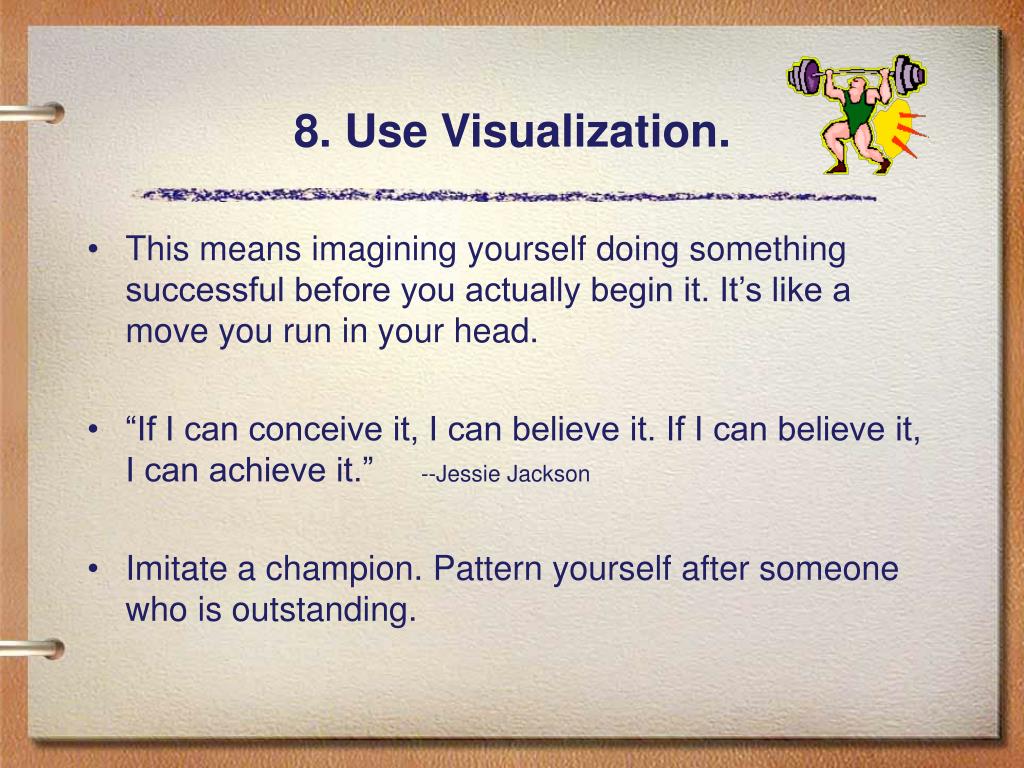 8. Use Visualization.

• This means imagining yourself doing something successful before you actually begin it. It’s like a move you run in your head.

• “If I can conceive it, I can believe it. If I can believe it, I can achieve it.” --Jessie Jackson

• Imitate a champion. Pattern yourself after someone who is outstanding.